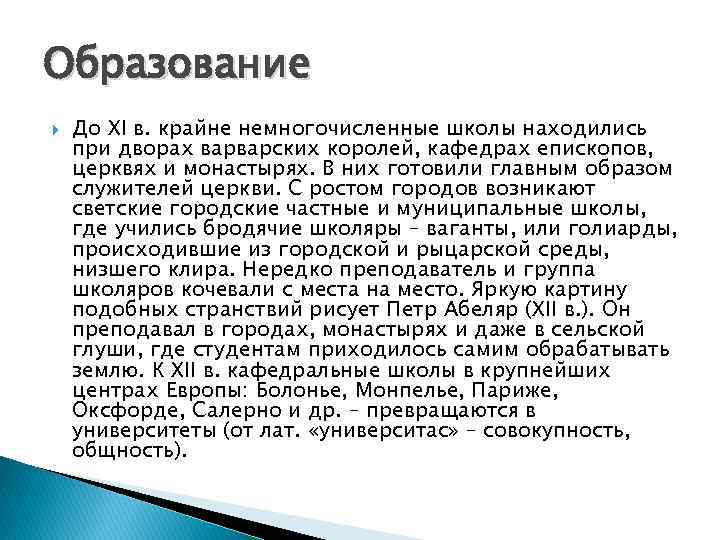 Образование

До XI в. крайне немногочисленные школы находились при дворах варварских королей, кафедрах епископов, церквях и монастырях. В них готовили главным образом служителей церкви. С ростом городов возникают светские городские частные и муниципальные школы, где учились бродячие школяры – ваганты, или голиарды, происходившие из городской и рыцарской среды, низшего клира. Нередко преподаватель и группа школяров кочевали с места на место. Яркую картину подобных странствий рисует Петр Абеляр (XII в.). Он преподавал в городах, монастырях и даже в сельской глуши, где студентам приходилось самим обрабатывать землю. К XII в. кафедральные школы в крупнейших центрах Европы: Болонье, Монпелье, Париже, Оксфорде, Салерно и др. – превращаются в университеты (от лат. «университас» – совокупность, общность).